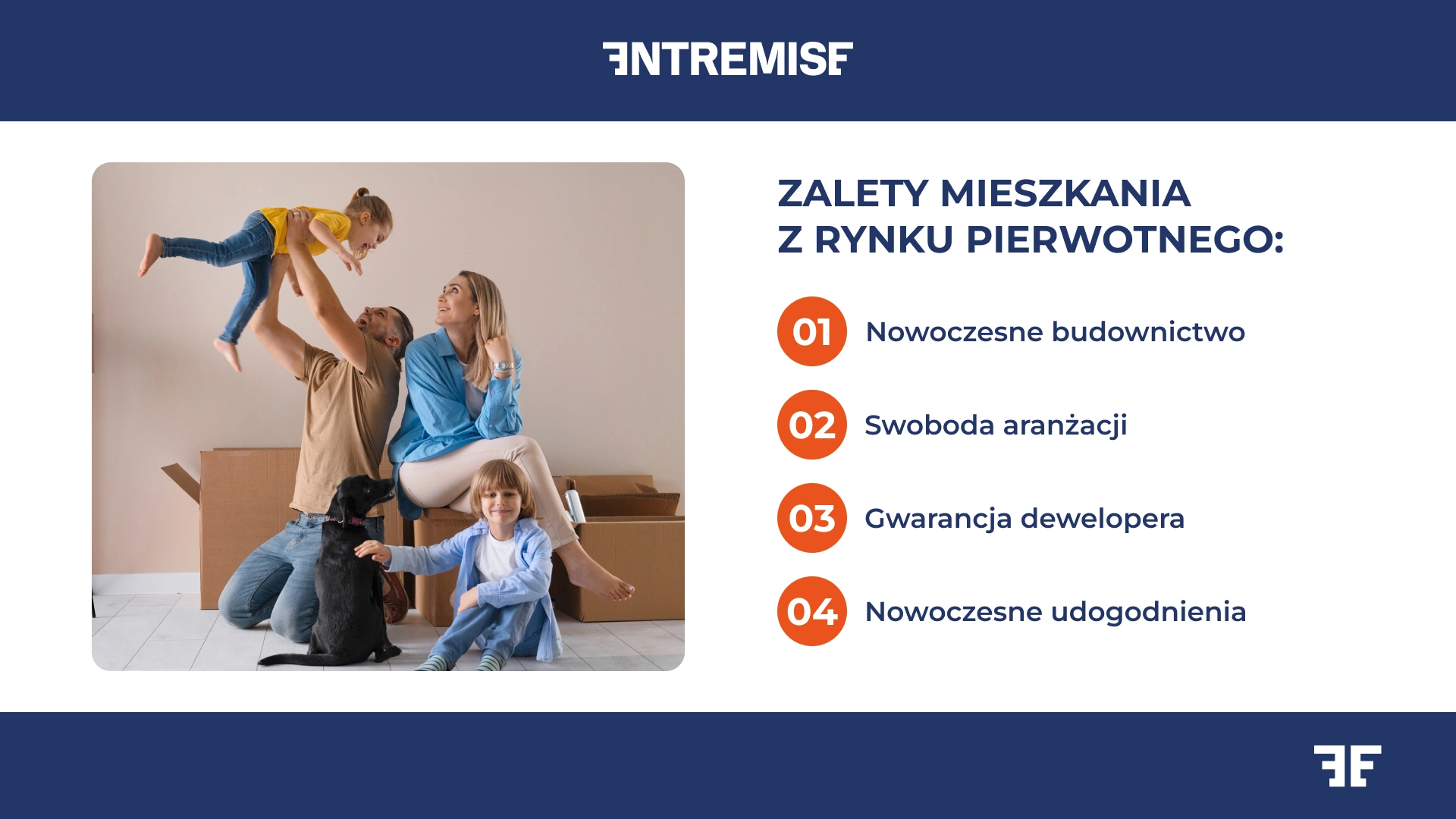 ENTREMISE

ZALETY MIESZKANIA
Z RYNKU PIERWOTNEGO:

01 Nowoczesne budownictwo

02 Swoboda aranżacji

03 Gwarancja dewelopera

04 Nowoczesne udogodnienia